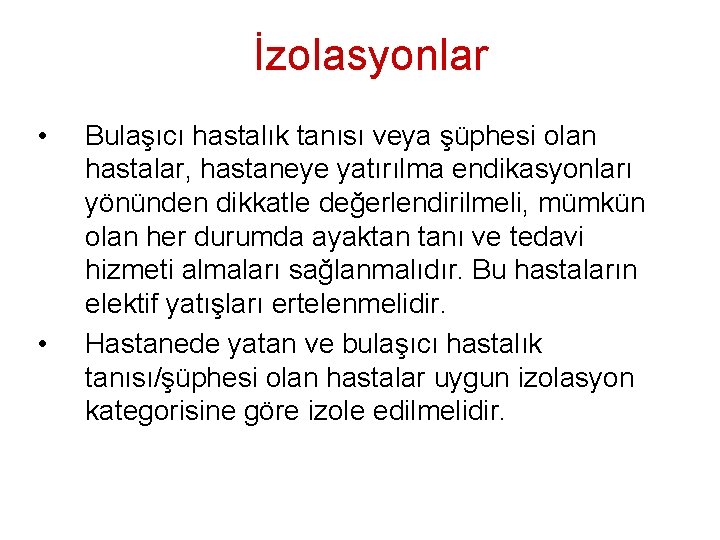 İzolasyonlar

• Bulaşıcı hastalık tanısı veya şüphesi olan hastalar, hastaneye yatırılma endikasyonları yönünden dikkatle değerlendirilmeli, mümkün olan her durumda ayaktan tanı ve tedavi hizmeti almaları sağlanmalıdır. Bu hastaların elektif yatışları ertelenmelidir.

• Hastanede yatan ve bulaşıcı hastalık tanısı/şüphesi olan hastalar uygun izolasyon kategorisine göre izole edilmelidir.